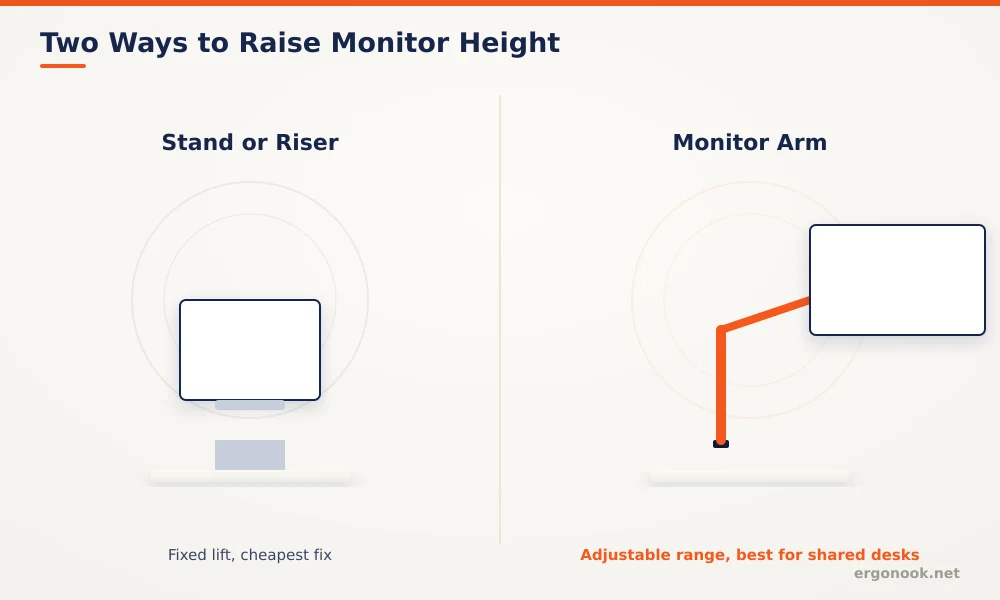 Two Ways to Raise Monitor Height

Stand or Riser

Fixed lift, cheapest fix

Monitor Arm

Adjustable range, best for shared desks

ergonook.net